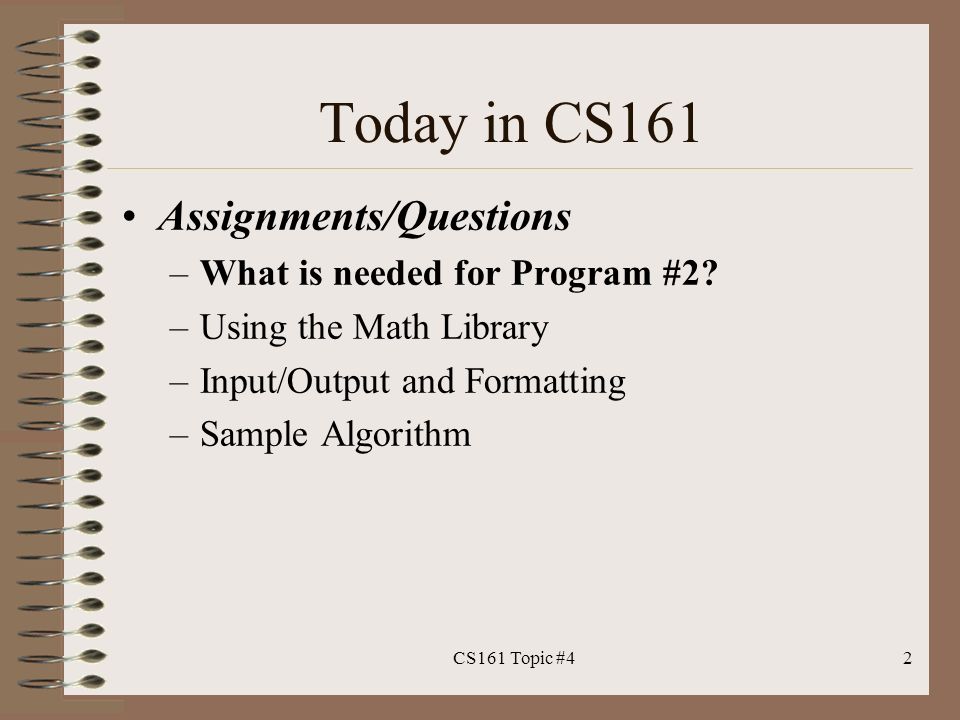 Today in CS161

• Assignments/Questions
– What is needed for Program #2?
– Using the Math Library
– Input/Output and Formatting
– Sample Algorithm

CS161 Topic #4

2